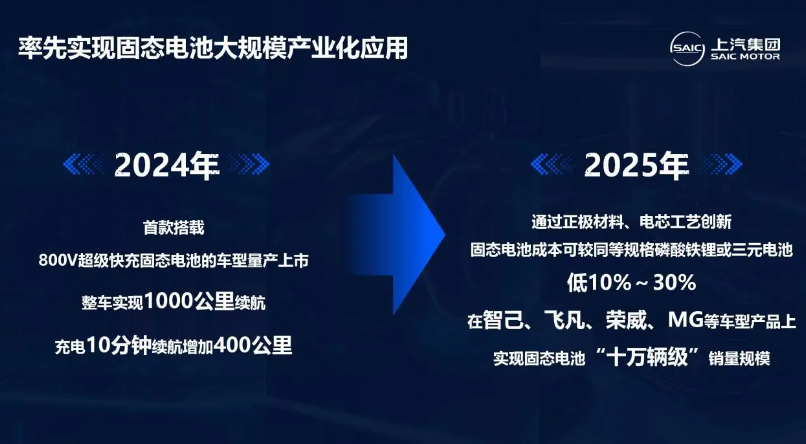 率先实现固态电池大规模产业化应用

SAIC 上汽集团 SAIC MOTOR

2024年

首款搭载

800V超级快充固态电池的车型量产上市

整车实现1000公里续航

充电10分钟续航增加400公里

2025年

通过正极材料、电芯工艺创新

固态电池成本可较同等规格磷酸铁锂或三元电池

低10%～30%

在智己、飞凡、荣威、MG等车型产品上

实现固态电池“十万辆级”销量规模